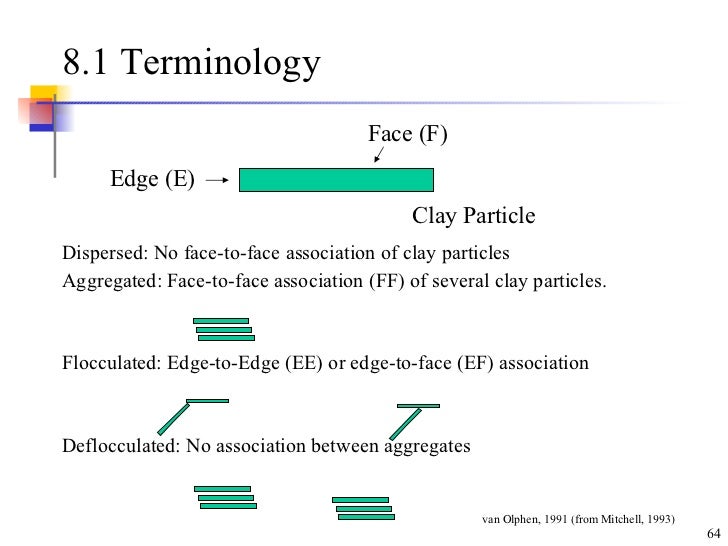 8.1 Terminology

Face (F)

Edge (E)

Clay Particle

Dispersed: No face-to-face association of clay particles

Aggregated: Face-to-face association (FF) of several clay particles.

Flocculated: Edge-to-Edge (EE) or edge-to-face (EF) association

Deflocculated: No association between aggregates

van Olphen, 1991 (from Mitchell, 1993)

64